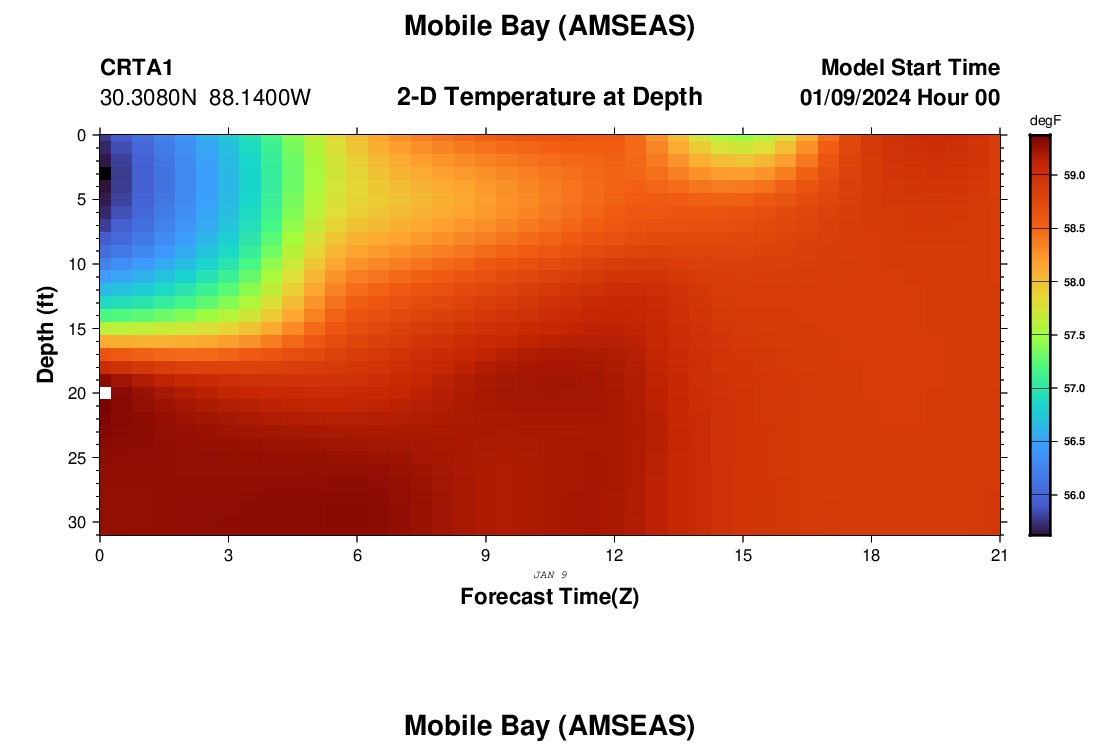 Mobile Bay (AMSEAS)

CRTA1
30.3080N 88.1400W

2-D Temperature at Depth

Model Start Time
01/09/2024 Hour 00

degF
59.0
58.5
58.0
57.5
57.0
56.5
56.0

Depth (ft)
0
5
10
15
20
25
30

0
3
6
9
12
15
18
21
JAN 9
Forecast Time(Z)

Mobile Bay (AMSEAS)